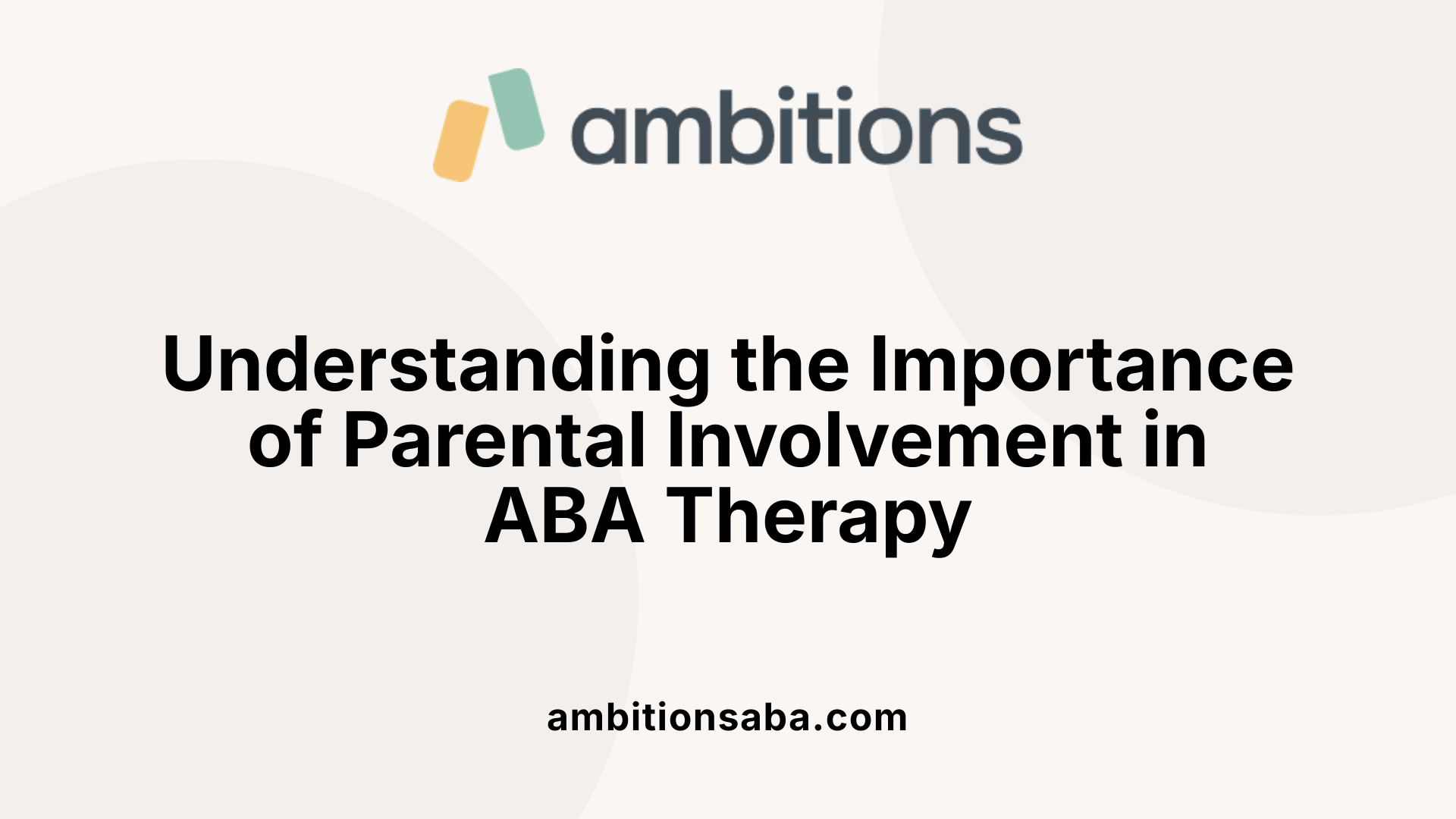 ambitions

Understanding the Importance of Parental Involvement in ABA Therapy

ambitionsaba.com